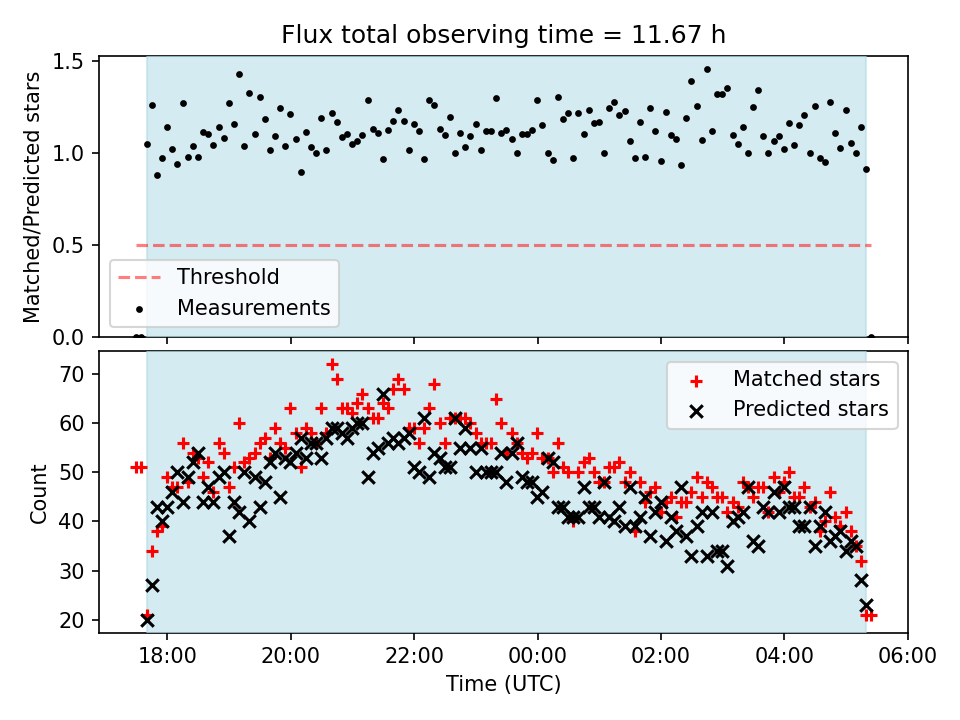 Flux total observing time = 11.67 h

Matched/Predicted stars

1.5
1.0
0.5
0.0

Threshold
Measurements

Count

70
60
50
40
30
20

Matched stars
Predicted stars

18:00
20:00
22:00
00:00
02:00
04:00
06:00

Time (UTC)